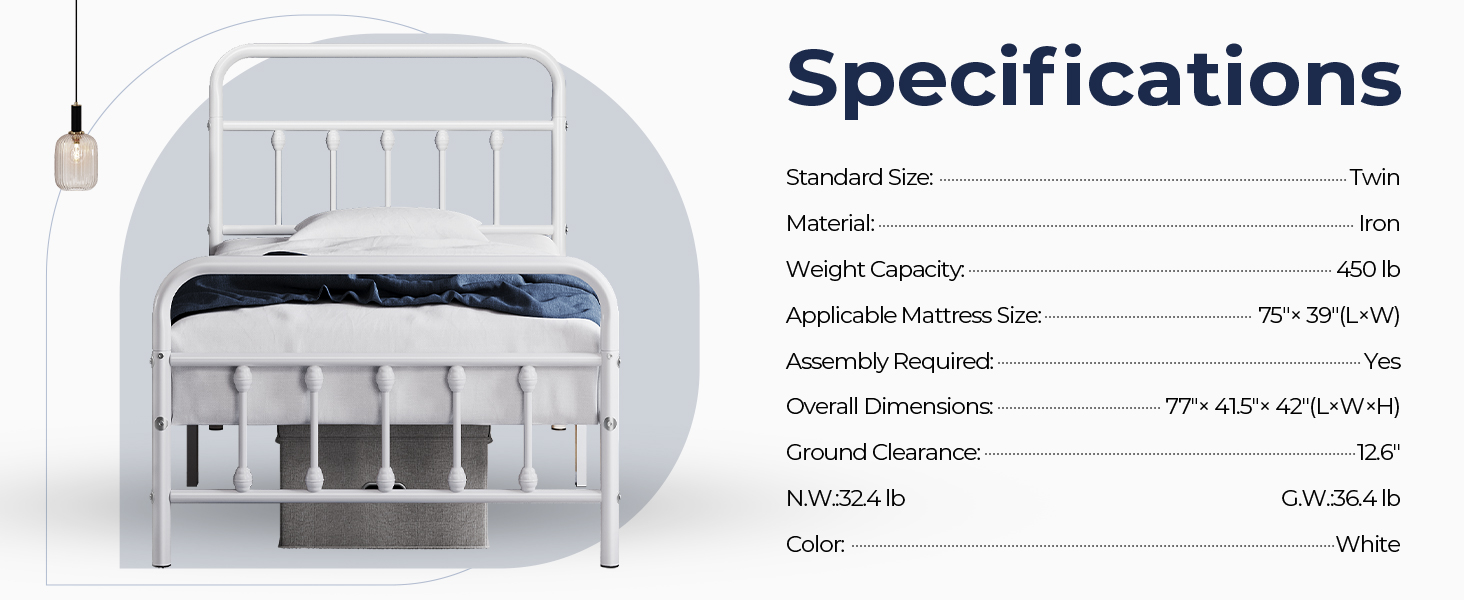 Specifications

Standard Size: Twin

Material: Iron

Weight Capacity: 450 lb

Applicable Mattress Size: 75"× 39"(L×W)

Assembly Required: Yes

Overall Dimensions: 77"× 41.5"× 42"(L×W×H)

Ground Clearance: 12.6"

N.W.:32.4 lb G.W.:36.4 lb

Color: White